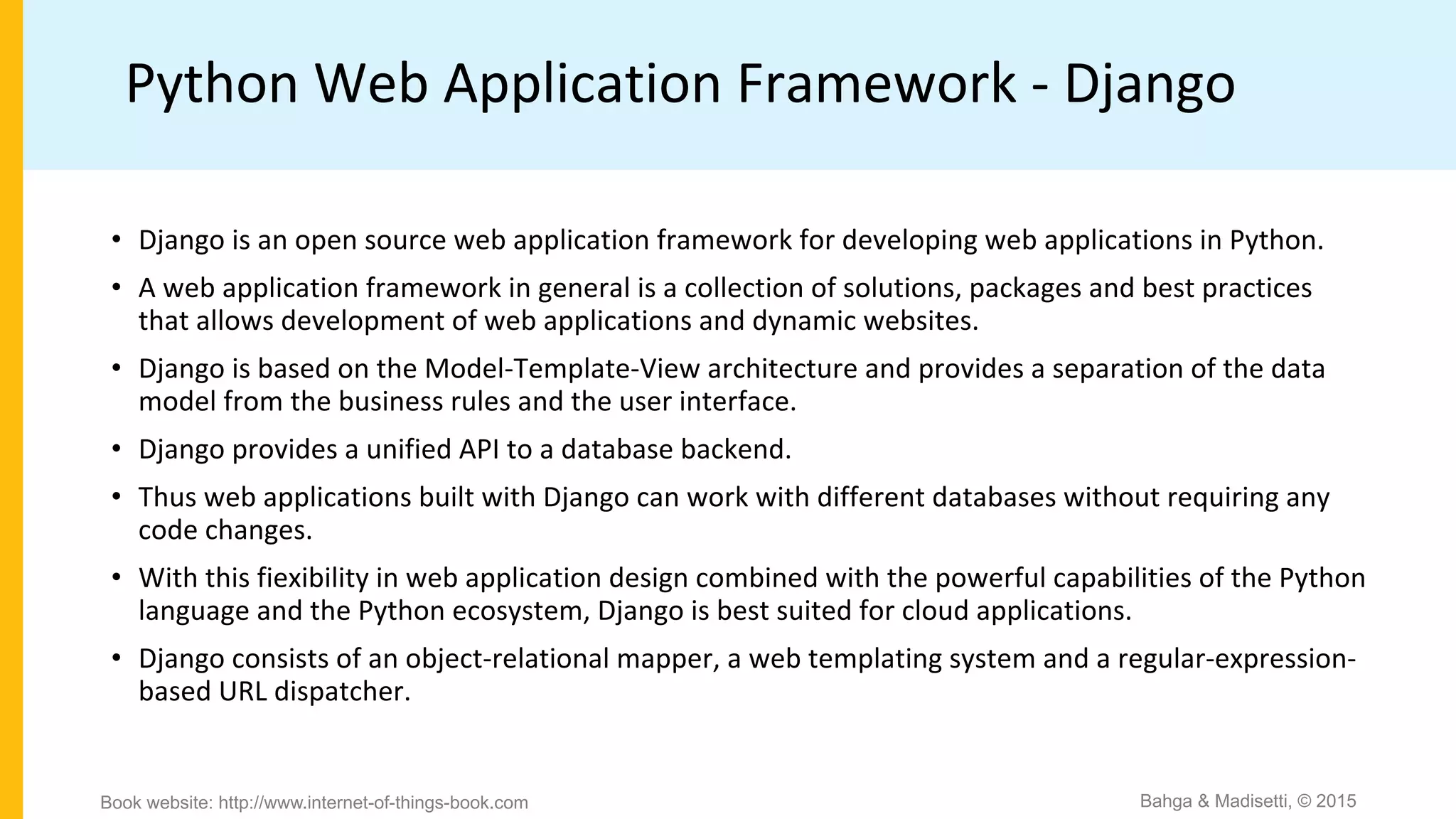 Python Web Application Framework - Django

• Django is an open source web application framework for developing web applications in Python.

• A web application framework in general is a collection of solutions, packages and best practices that allows development of web applications and dynamic websites.

• Django is based on the Model-Template-View architecture and provides a separation of the data model from the business rules and the user interface.

• Django provides a unified API to a database backend.

• Thus web applications built with Django can work with different databases without requiring any code changes.

• With this fiexibility in web application design combined with the powerful capabilities of the Python language and the Python ecosystem, Django is best suited for cloud applications.

• Django consists of an object-relational mapper, a web templating system and a regular-expression-based URL dispatcher.

Book website: http://www.internet-of-things-book.com

Bahga & Madisetti, © 2015